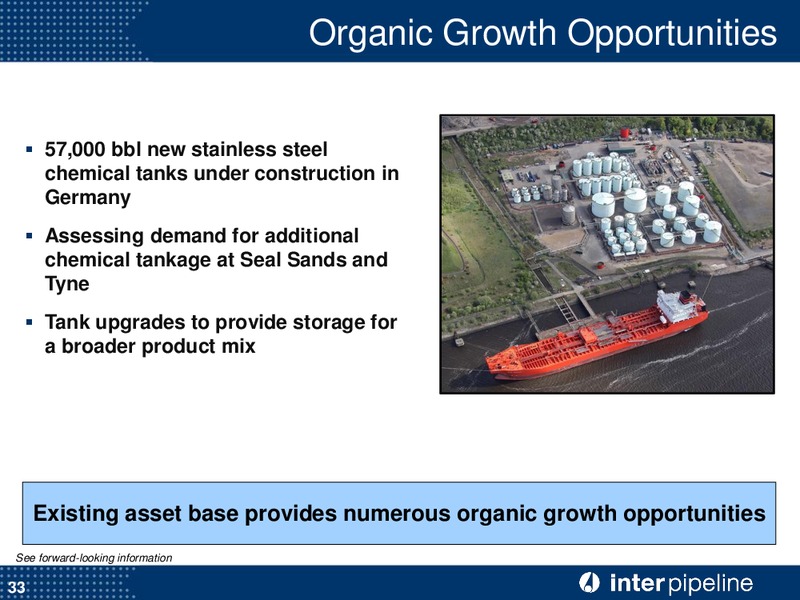 Organic Growth Opportunities

▪ 57,000 bbl new stainless steel chemical tanks under construction in Germany

▪ Assessing demand for additional chemical tankage at Seal Sands and Tyne

▪ Tank upgrades to provide storage for a broader product mix

Existing asset base provides numerous organic growth opportunities

See forward-looking information

33

inter pipeline